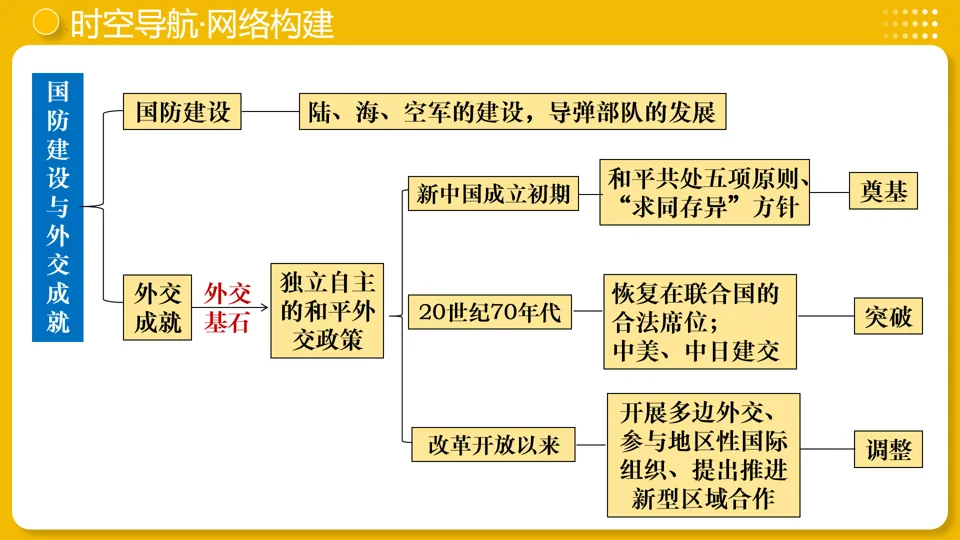 时空导航·网络构建

国防建设与外交成就

国防建设　陆、海、空军的建设，导弹部队的发展

外交成就　外交基石　独立自主的和平外交政策

新中国成立初期　和平共处五项原则、“求同存异”方针　奠基

20世纪70年代　恢复在联合国的合法席位；中美、中日建交　突破

改革开放以来　开展多边外交、参与地区性国际组织、提出推进新型区域合作　调整